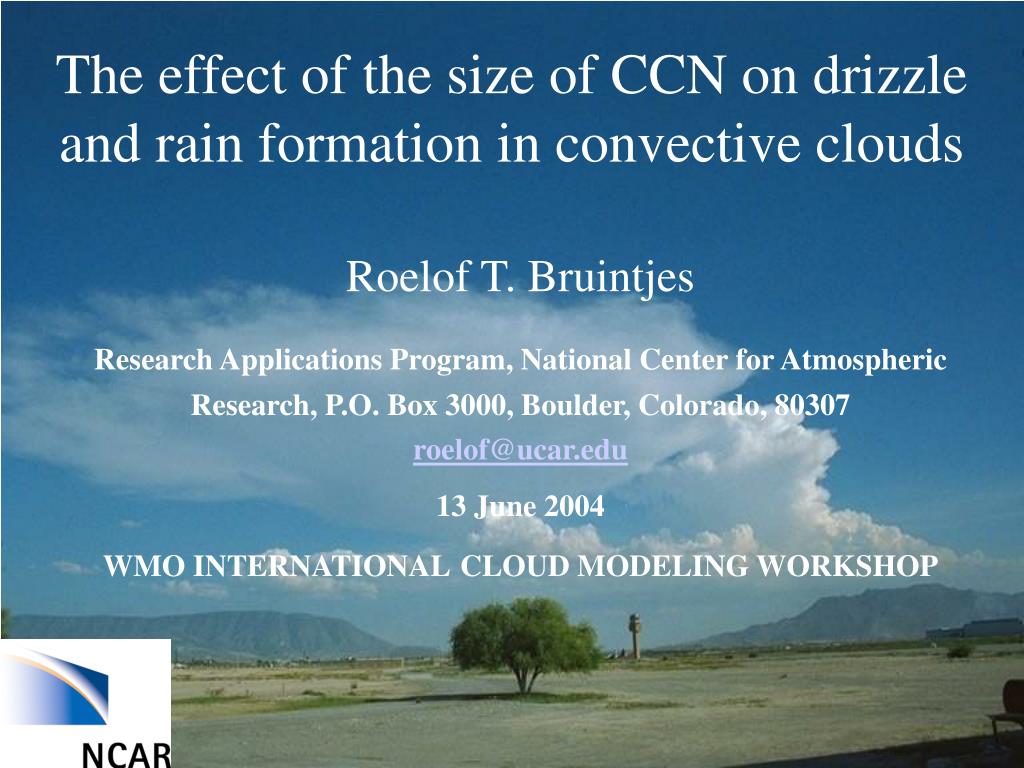 The effect of the size of CCN on drizzle and rain formation in convective clouds

Roelof T. Bruintjes

Research Applications Program, National Center for Atmospheric Research, P.O. Box 3000, Boulder, Colorado, 80307

roelof@ucar.edu

13 June 2004

WMO INTERNATIONAL CLOUD MODELING WORKSHOP

NCAR